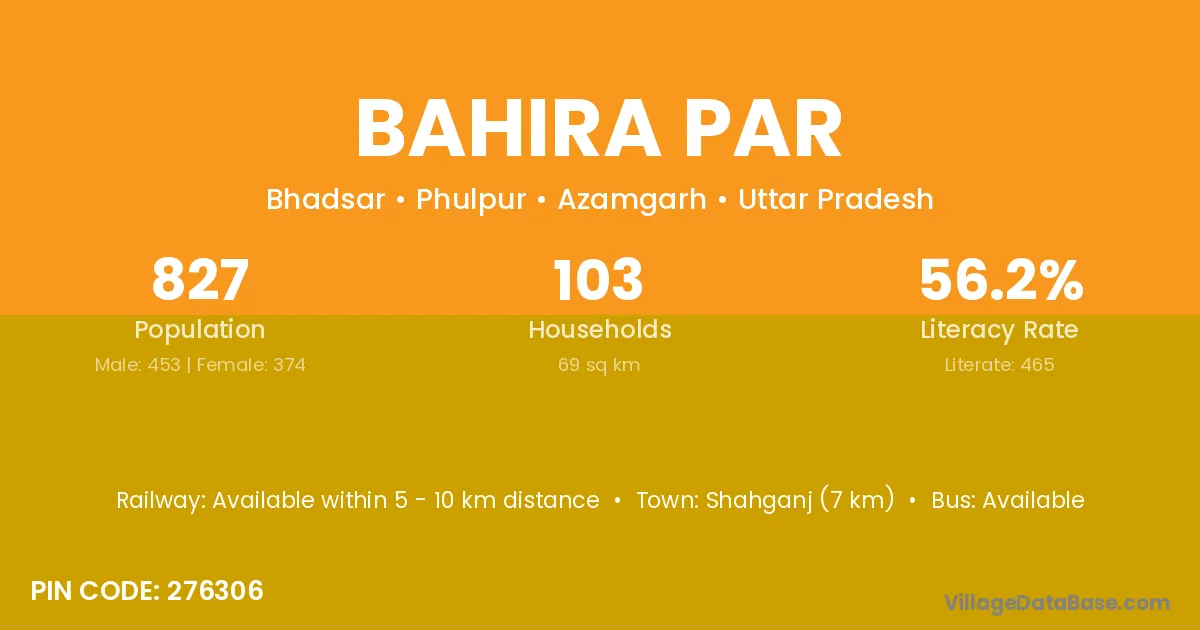 BAHIRA PAR

Bhadsar • Phulpur • Azamgarh • Uttar Pradesh

827
Population
Male: 453 | Female: 374

103
Households
69 sq km

56.2%
Literacy Rate
Literate: 465

Railway: Available within 5 - 10 km distance • Town: Shahganj (7 km) • Bus: Available

PIN CODE: 276306

VillageDataBase.com